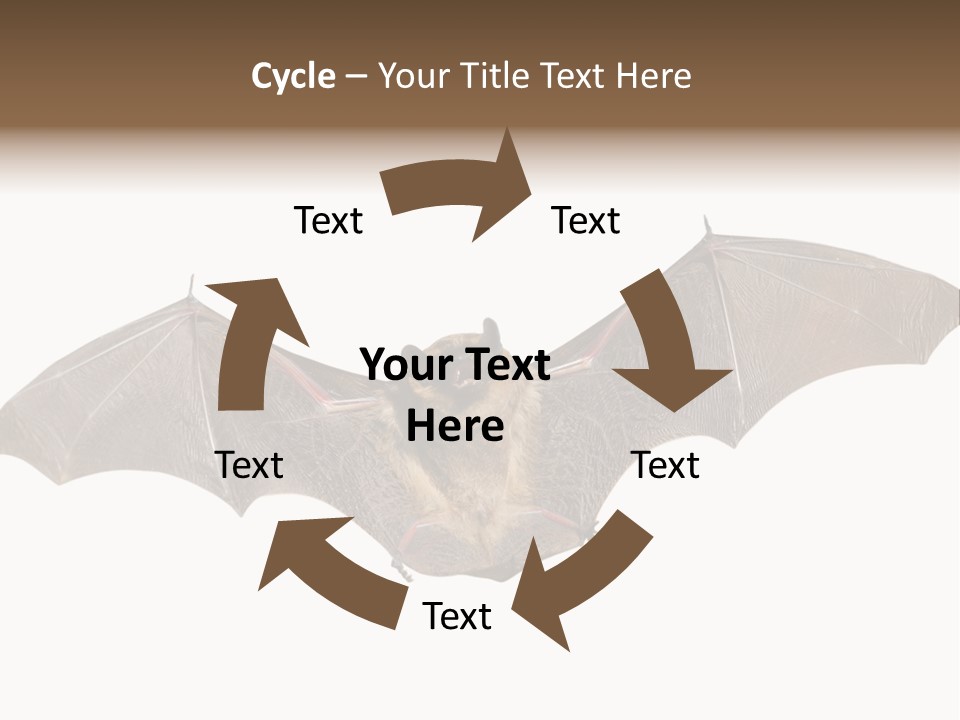 Cycle – Your Title Text Here

Text

Text

Your Text Here

Text

Text

Text